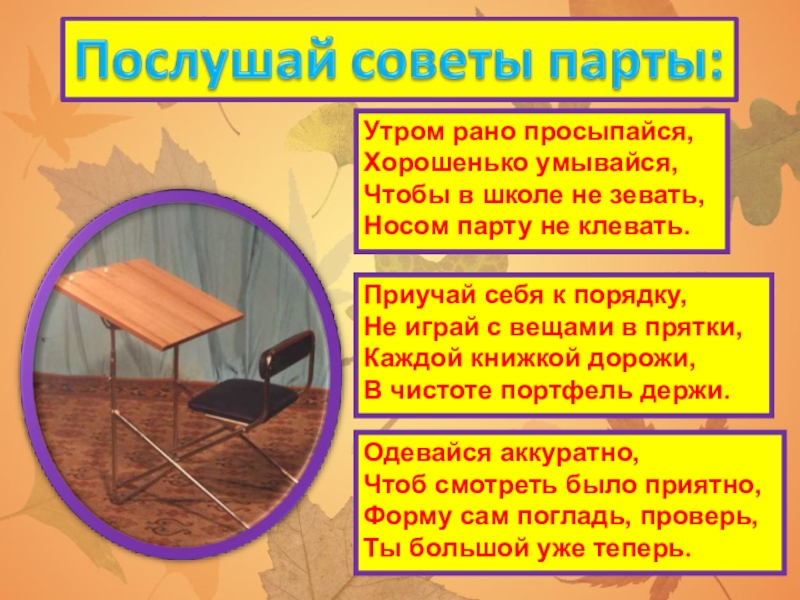 Послушай советы парты:

Утром рано просыпайся,
Хорошенько умывайся,
Чтобы в школе не зевать,
Носом парту не клевать.

Приучай себя к порядку,
Не играй с вещами в прятки,
Каждой книжкой дорожи,
В чистоте портфель держи.

Одевайся аккуратно,
Чтоб смотреть было приятно,
Форму сам погладь, проверь,
Ты большой уже теперь.